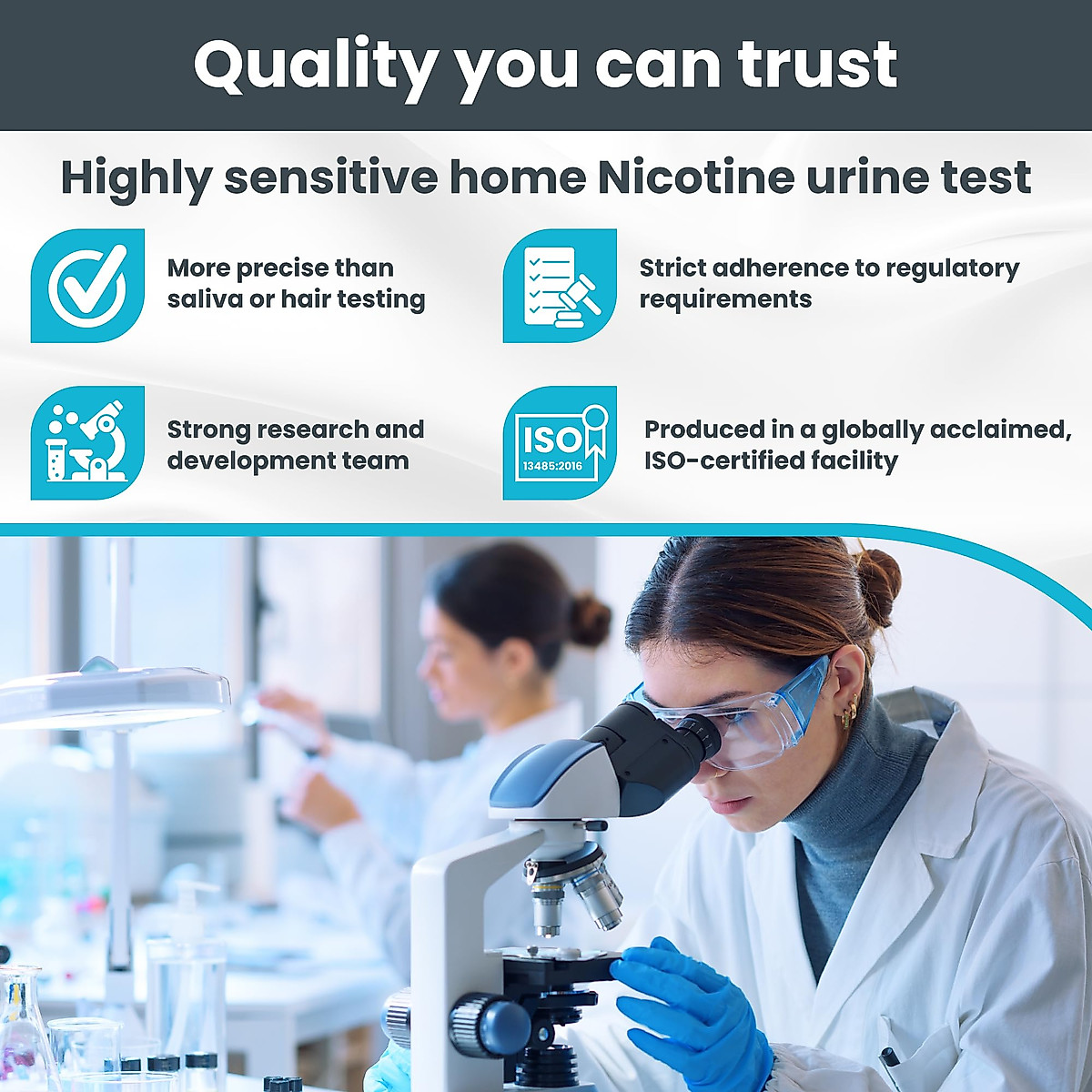 Quality you can trust

Highly sensitive home Nicotine urine test

More precise than saliva or hair testing

Strict adherence to regulatory requirements

Strong research and development team

ISO 13485:2016

Produced in a globally acclaimed, ISO-certified facility